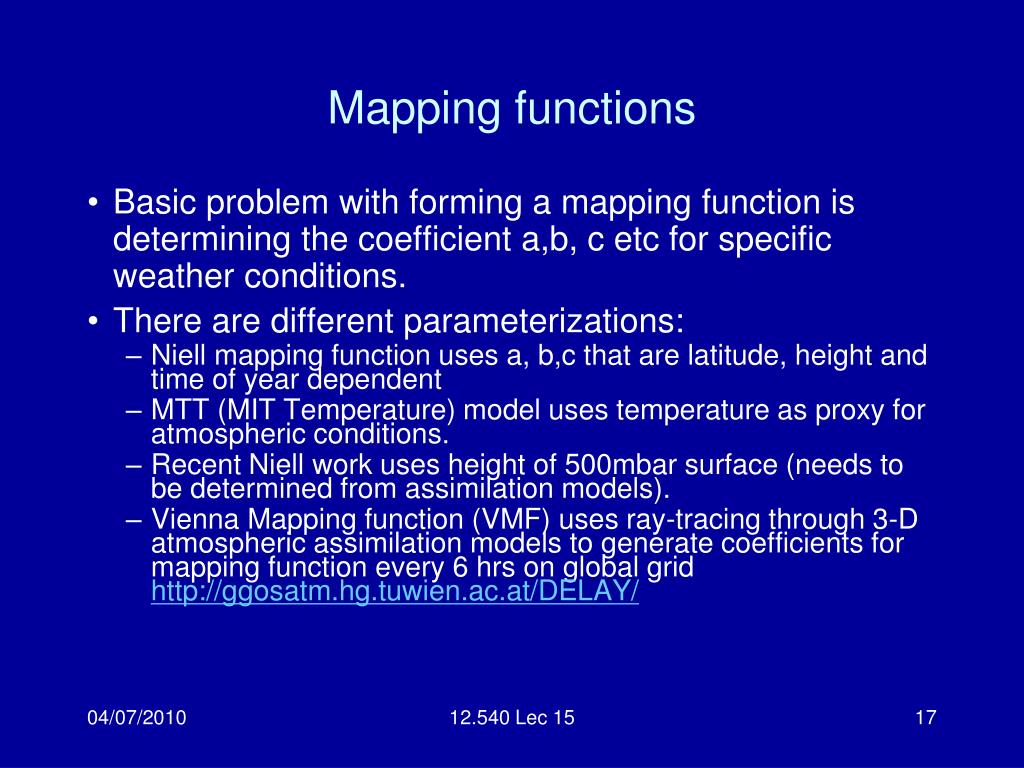 Mapping functions

• Basic problem with forming a mapping function is determining the coefficient a,b, c etc for specific weather conditions.
• There are different parameterizations:
– Niell mapping function uses a, b,c that are latitude, height and time of year dependent
– MTT (MIT Temperature) model uses temperature as proxy for atmospheric conditions.
– Recent Niell work uses height of 500mbar surface (needs to be determined from assimilation models).
– Vienna Mapping function (VMF) uses ray-tracing through 3-D atmospheric assimilation models to generate coefficients for mapping function every 6 hrs on global grid http://ggosatm.hg.tuwien.ac.at/DELAY/

04/07/2010

12.540 Lec 15

17